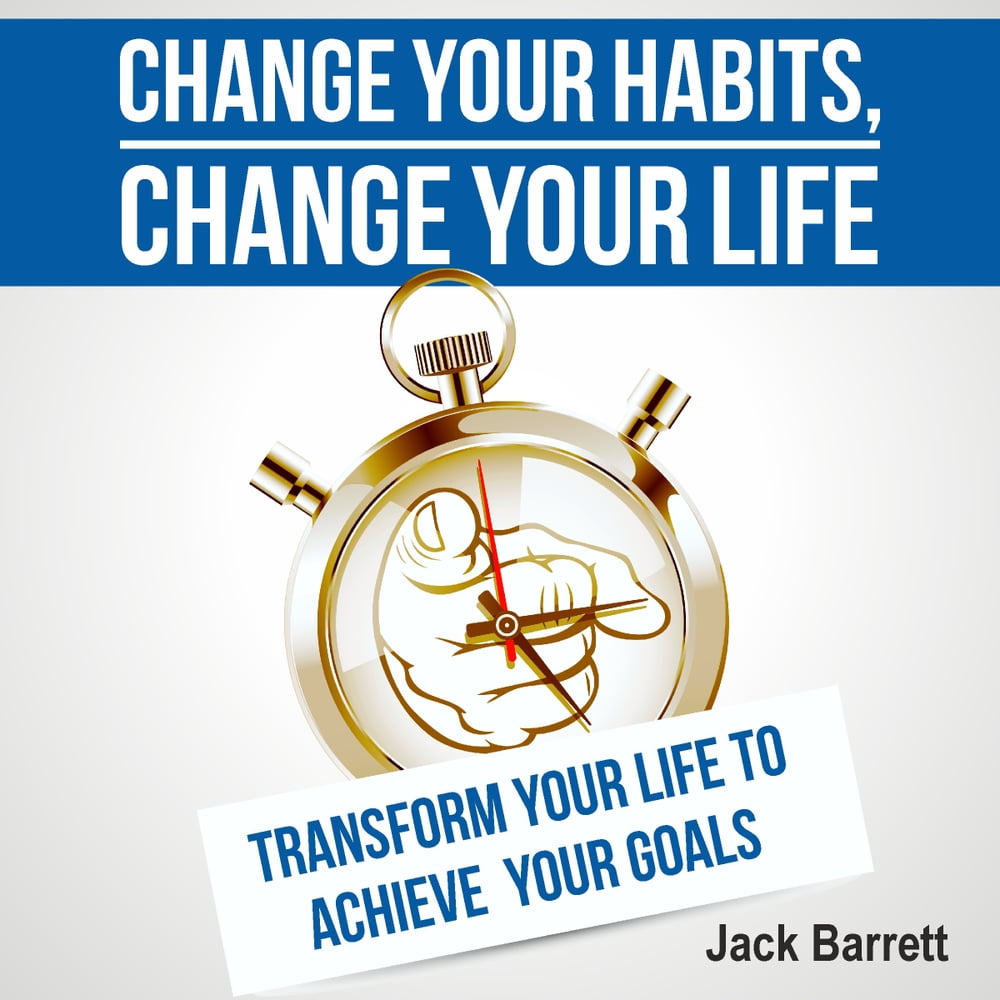 CHANGE YOUR HABITS, CHANGE YOUR LIFE

TRANSFORM YOUR LIFE TO ACHIEVE YOUR GOALS

Jack Barrett